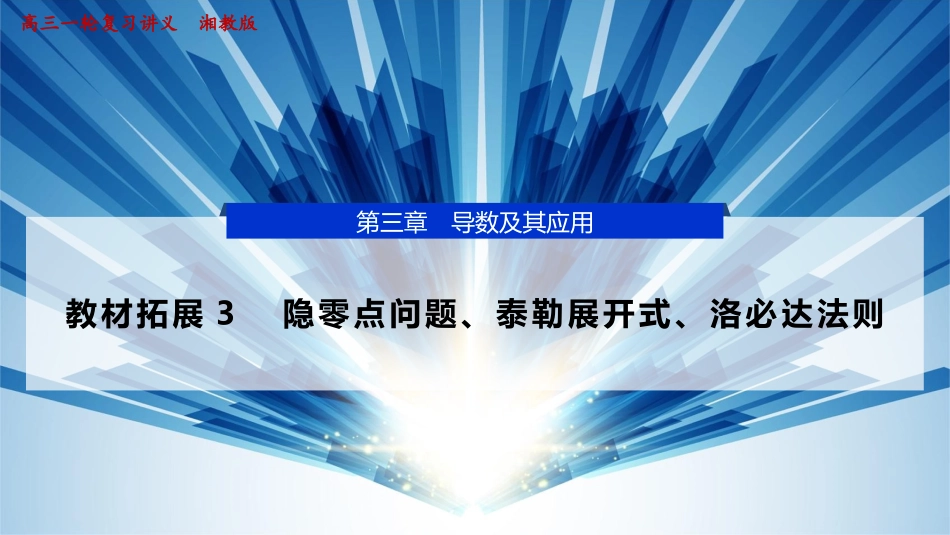 高三一轮复习讲义　湘教版

第三章　导数及其应用

教材拓展 3　隐零点问题、泰勒展开式、洛必达法则